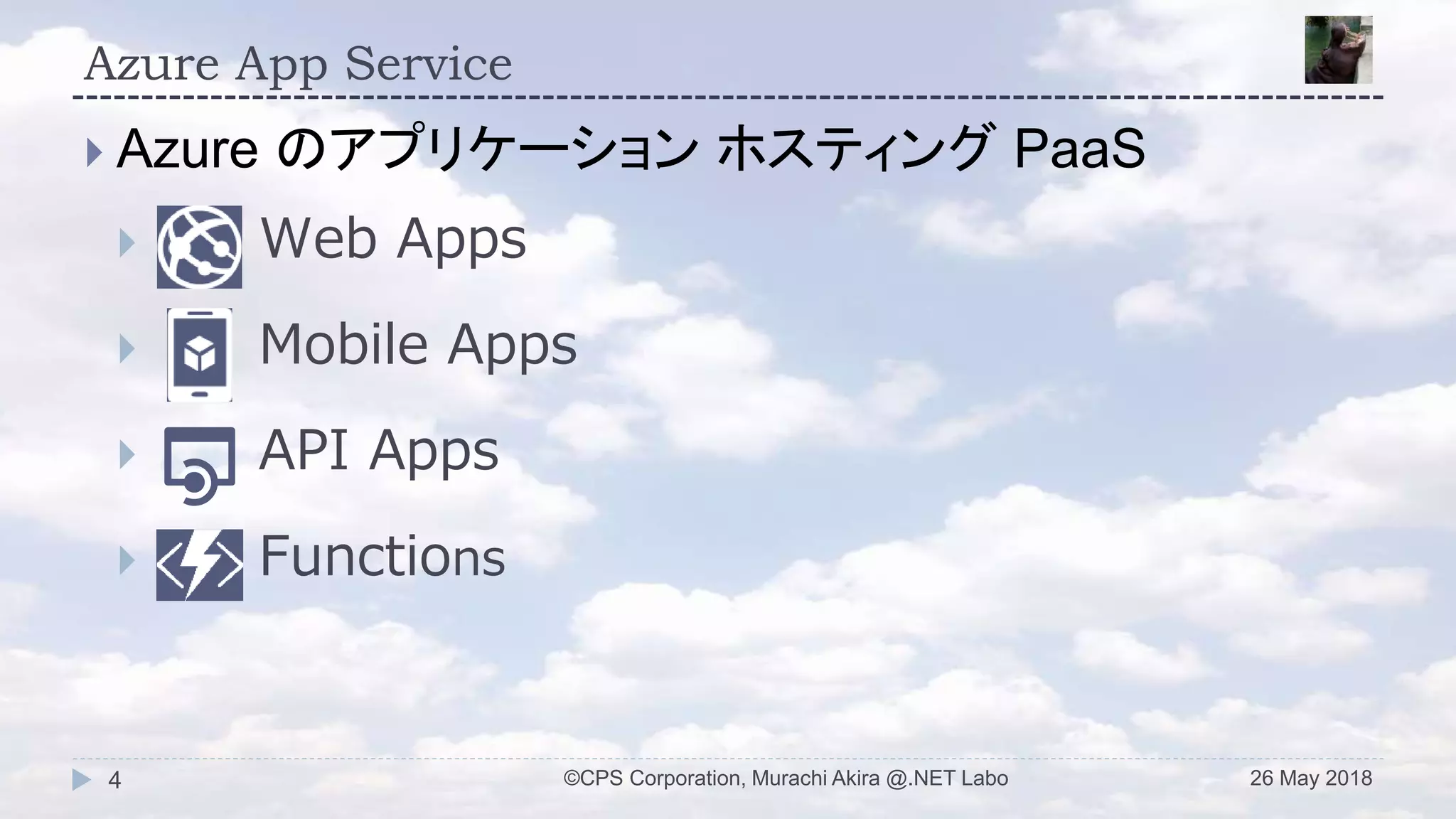 Azure App Service

Azure のアプリケーション ホスティング PaaS

Web Apps

Mobile Apps

API Apps

Functions

4

©CPS Corporation, Murachi Akira @.NET Labo

26 May 2018